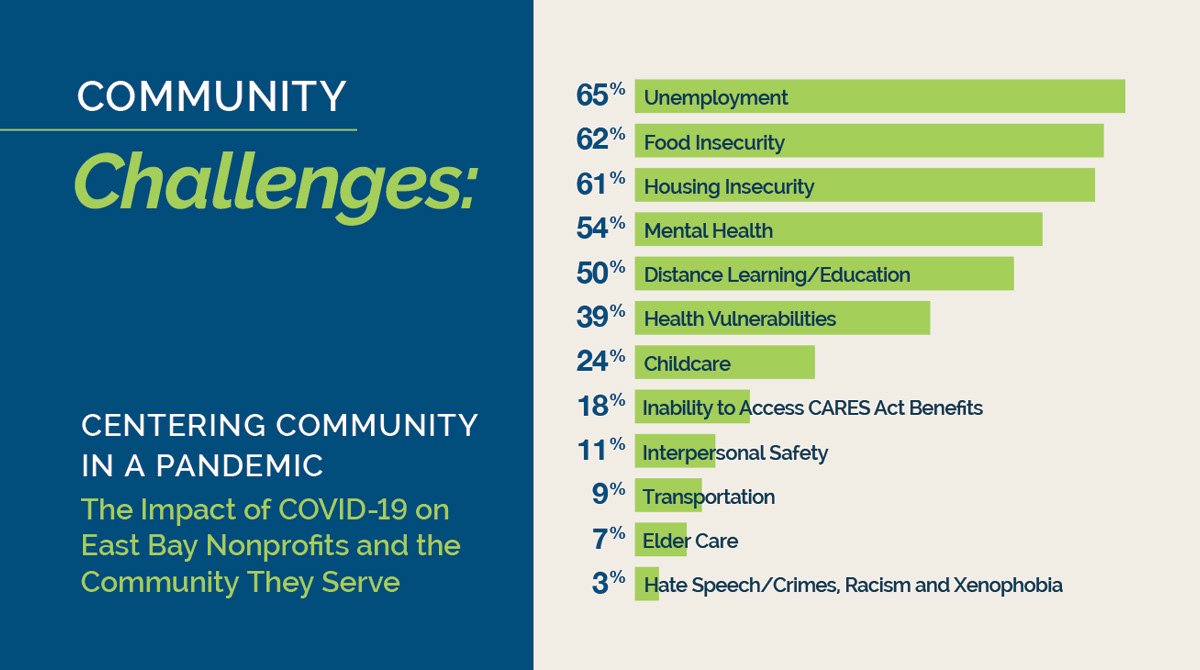 COMMUNITY

Challenges:

CENTERING COMMUNITY IN A PANDEMIC

The Impact of COVID-19 on East Bay Nonprofits and the Community They Serve

65% Unemployment

62% Food Insecurity

61% Housing Insecurity

54% Mental Health

50% Distance Learning/Education

39% Health Vulnerabilities

24% Childcare

18% Inability to Access CARES Act Benefits

11% Interpersonal Safety

9% Transportation

7% Elder Care

3% Hate Speech/Crimes, Racism and Xenophobia